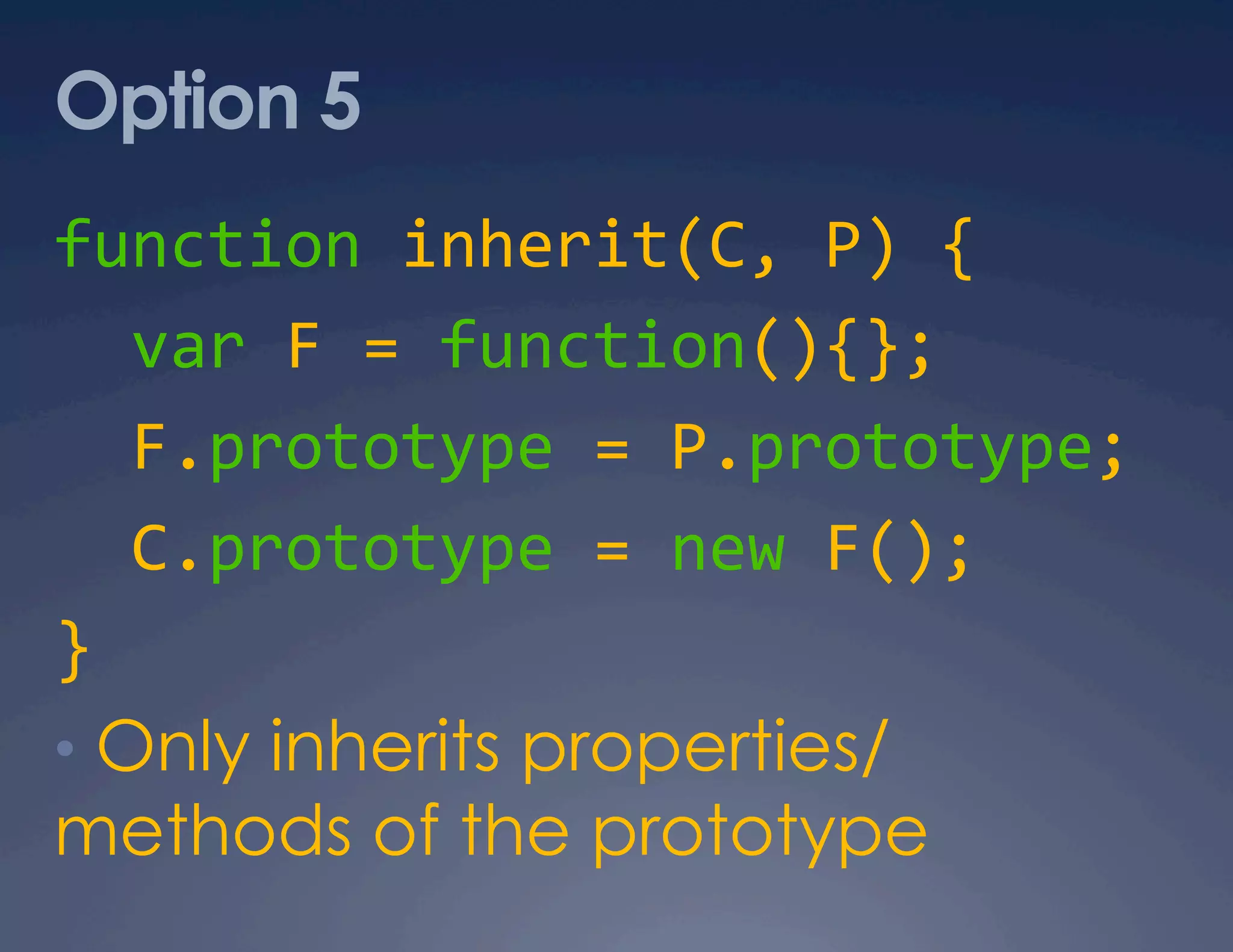 Option 5

function inherit(C, P) {
  var F = function(){};
  F.prototype = P.prototype;
  C.prototype = new F();
}

• Only inherits properties/ methods of the prototype